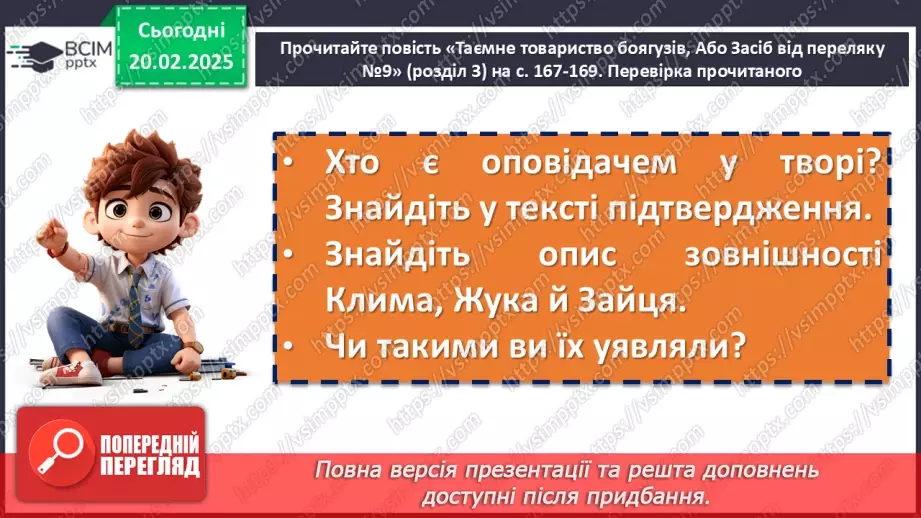 ВСІМ pptx

Сьогодні 20.02.2025

Прочитайте повість «Таємне товариство боягузів, Або Засіб від переляку №9» (розділ 3) на с. 167-169. Перевірка прочитаного

• Хто є оповідачем у творі? Знайдіть у тексті підтвердження.
• Знайдіть опис зовнішності Клима, Жука й Зайця.
• Чи такими ви їх уявляли?

ПОПЕРЕДНІЙ ПЕРЕГЛЯД

Повна версія презентації та решта доповнень доступні після придбання.

https://vsimpptx.com